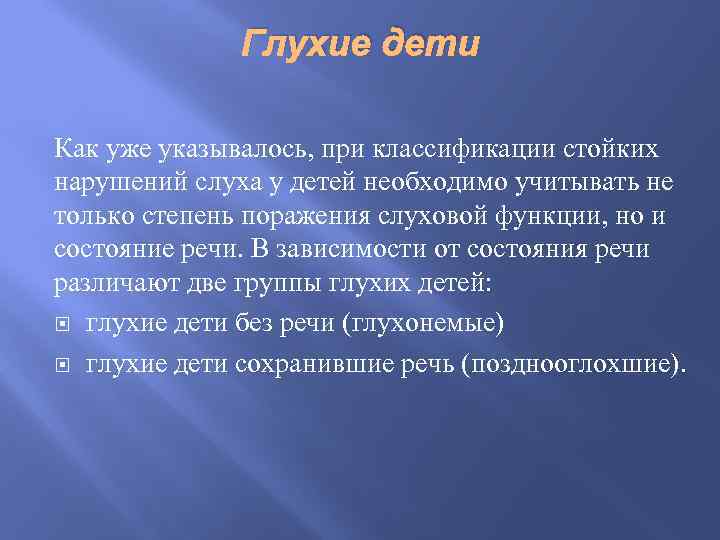 Глухие дети

Как уже указывалось, при классификации стойких нарушений слуха у детей необходимо учитывать не только степень поражения слуховой функции, но и состояние речи. В зависимости от состояния речи различают две группы глухих детей:

глухие дети без речи (глухонемые)

глухие дети сохранившие речь (позднооглохшие).